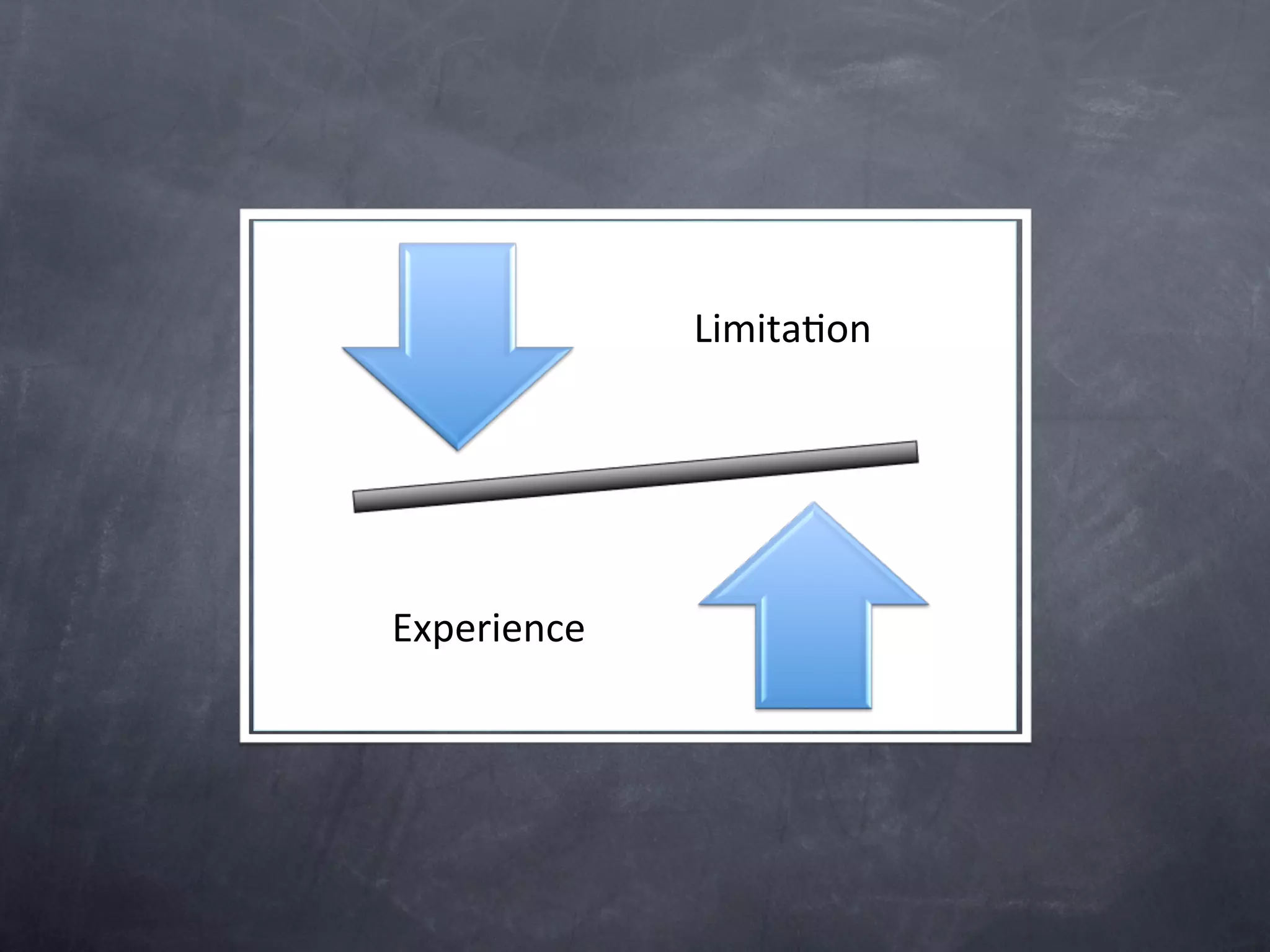 Limitation

Experience